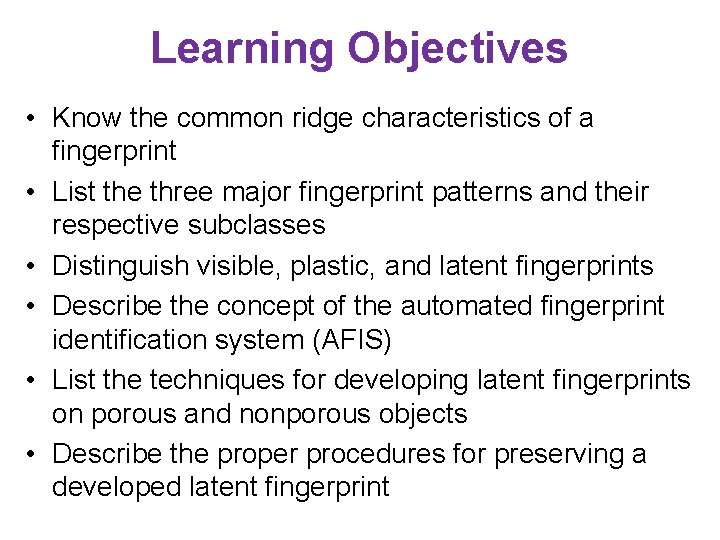 Learning Objectives

• Know the common ridge characteristics of a fingerprint
• List the three major fingerprint patterns and their respective subclasses
• Distinguish visible, plastic, and latent fingerprints
• Describe the concept of the automated fingerprint identification system (AFIS)
• List the techniques for developing latent fingerprints on porous and nonporous objects
• Describe the proper procedures for preserving a developed latent fingerprint